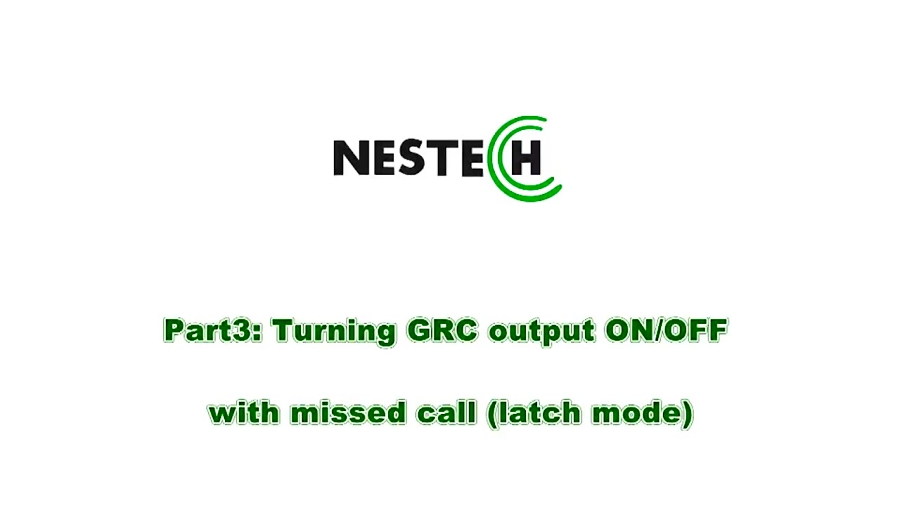 NESTECH

Part3: Turning GRC output ON/OFF

with missed call (latch mode)